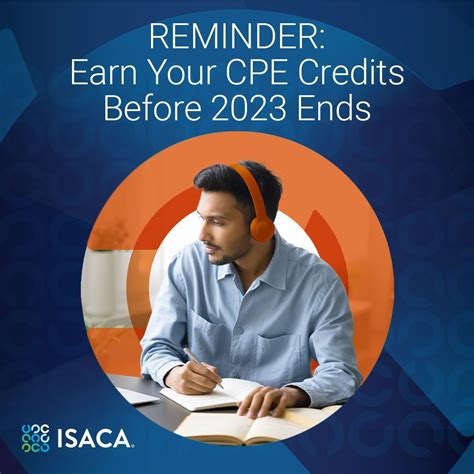 REMINDER:
Earn Your CPE Credits Before 2023 Ends

ISACA.